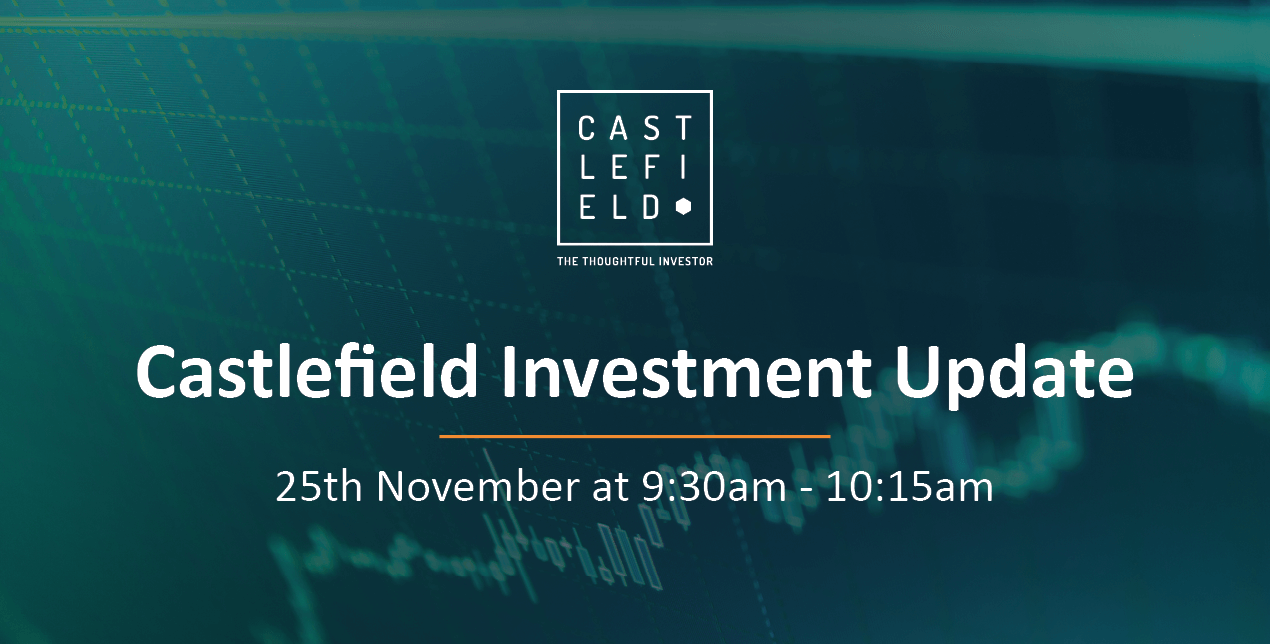 CAST
LEFI
ELD

THE THOUGHTFUL INVESTOR

Castlefield Investment Update

25th November at 9:30am - 10:15am